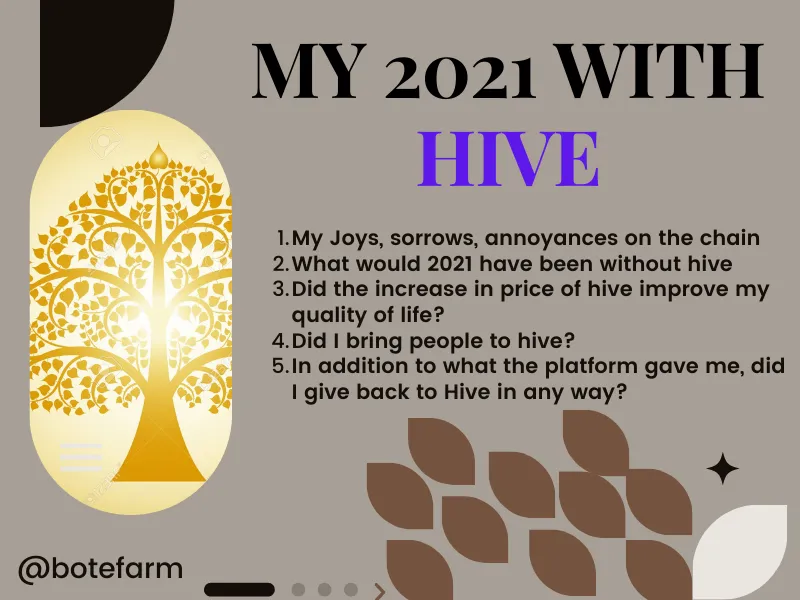 MY 2021 WITH HIVE

1. My Joys, sorrows, annoyances on the chain
2. What would 2021 have been without hive
3. Did the increase in price of hive improve my quality of life?
4. Did I bring people to hive?
5. In addition to what the platform gave me, did I give back to Hive in any way?

@botefarm